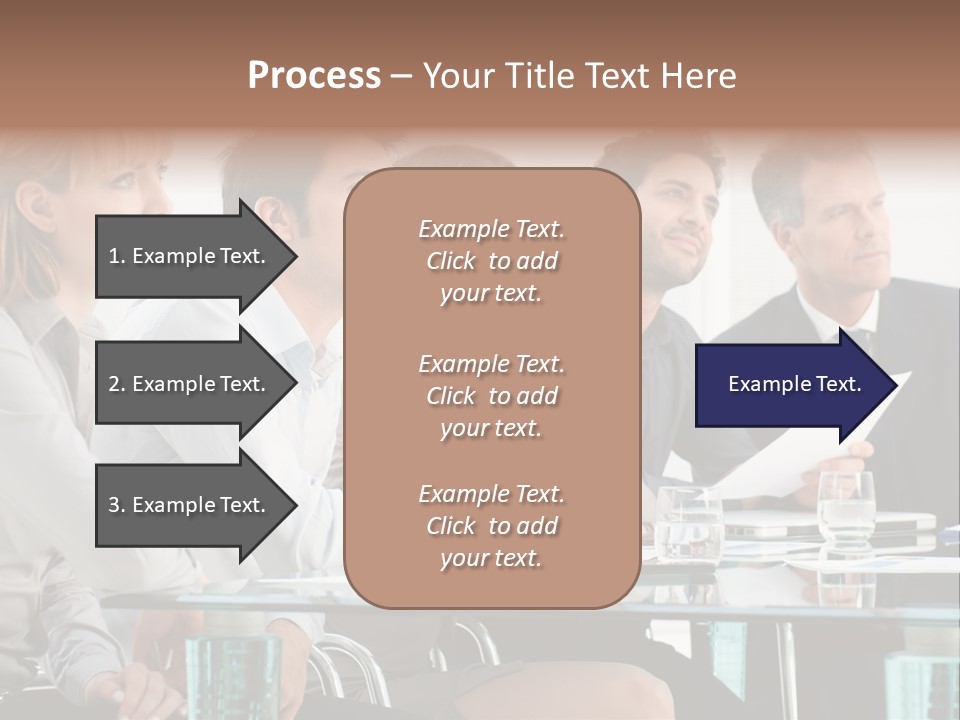 Process – Your Title Text Here

1. Example Text.

2. Example Text.

3. Example Text.

Example Text. Click to add your text.

Example Text. Click to add your text.

Example Text. Click to add your text.

Example Text.